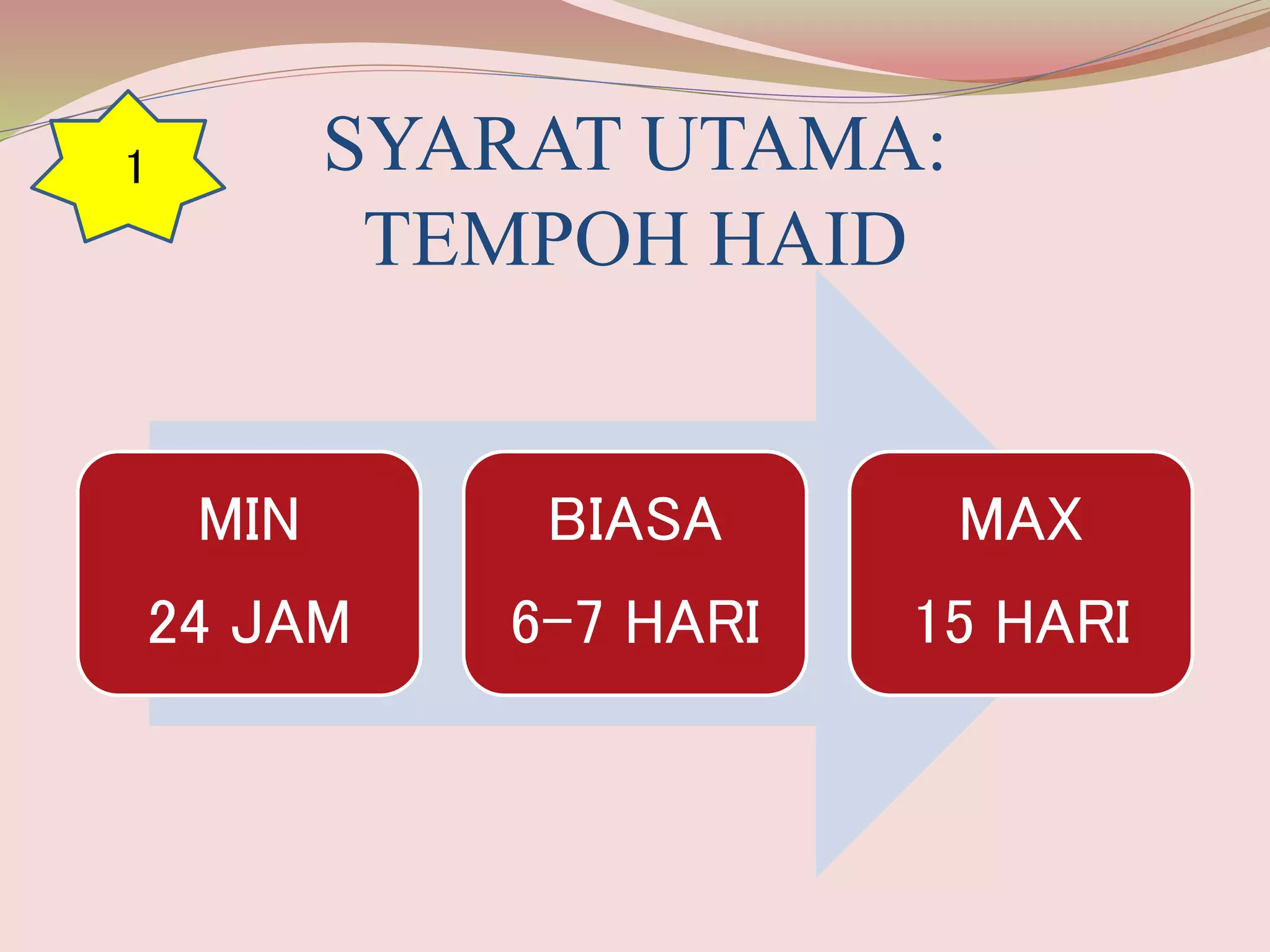 1

SYARAT UTAMA:
TEMPOH HAID

MIN

24 JAM

BIASA

6-7 HARI

MAX

15 HARI